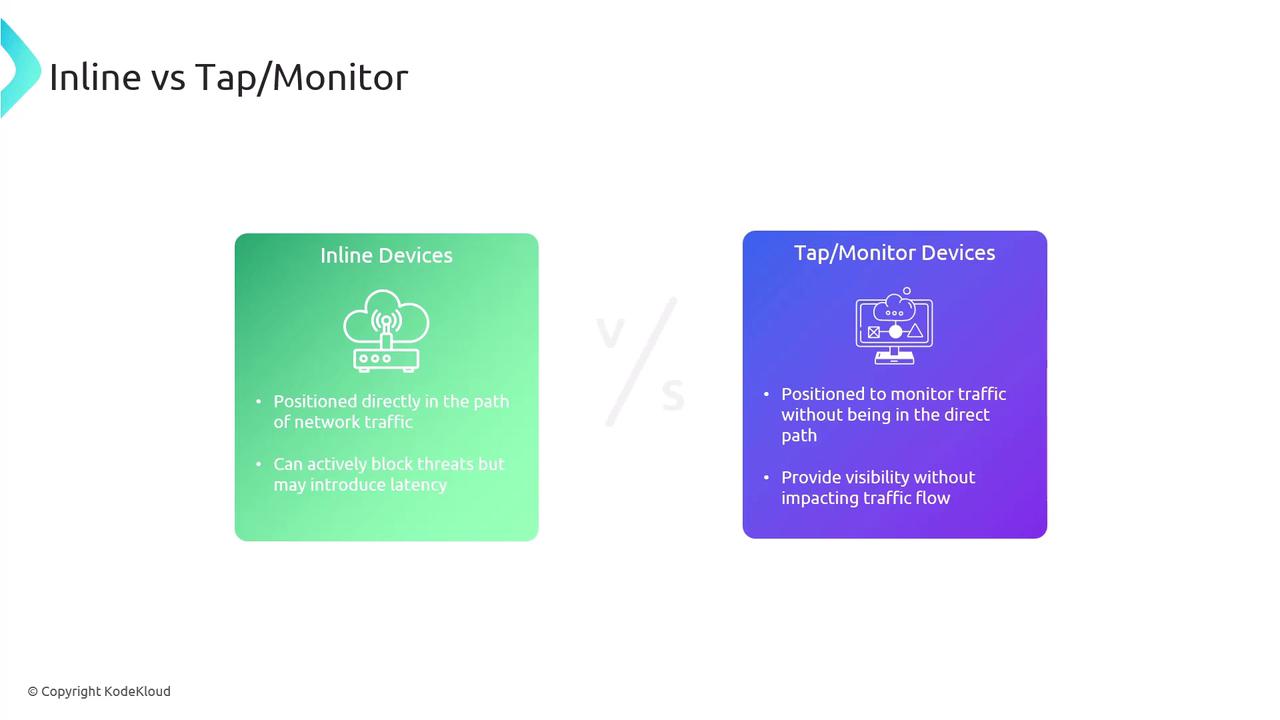 Inline vs Tap/Monitor

Inline Devices

• Positioned directly in the path of network traffic

• Can actively block threats but may introduce latency

V/S

Tap/Monitor Devices

• Positioned to monitor traffic without being in the direct path

• Provide visibility without impacting traffic flow

© Copyright KodeKloud